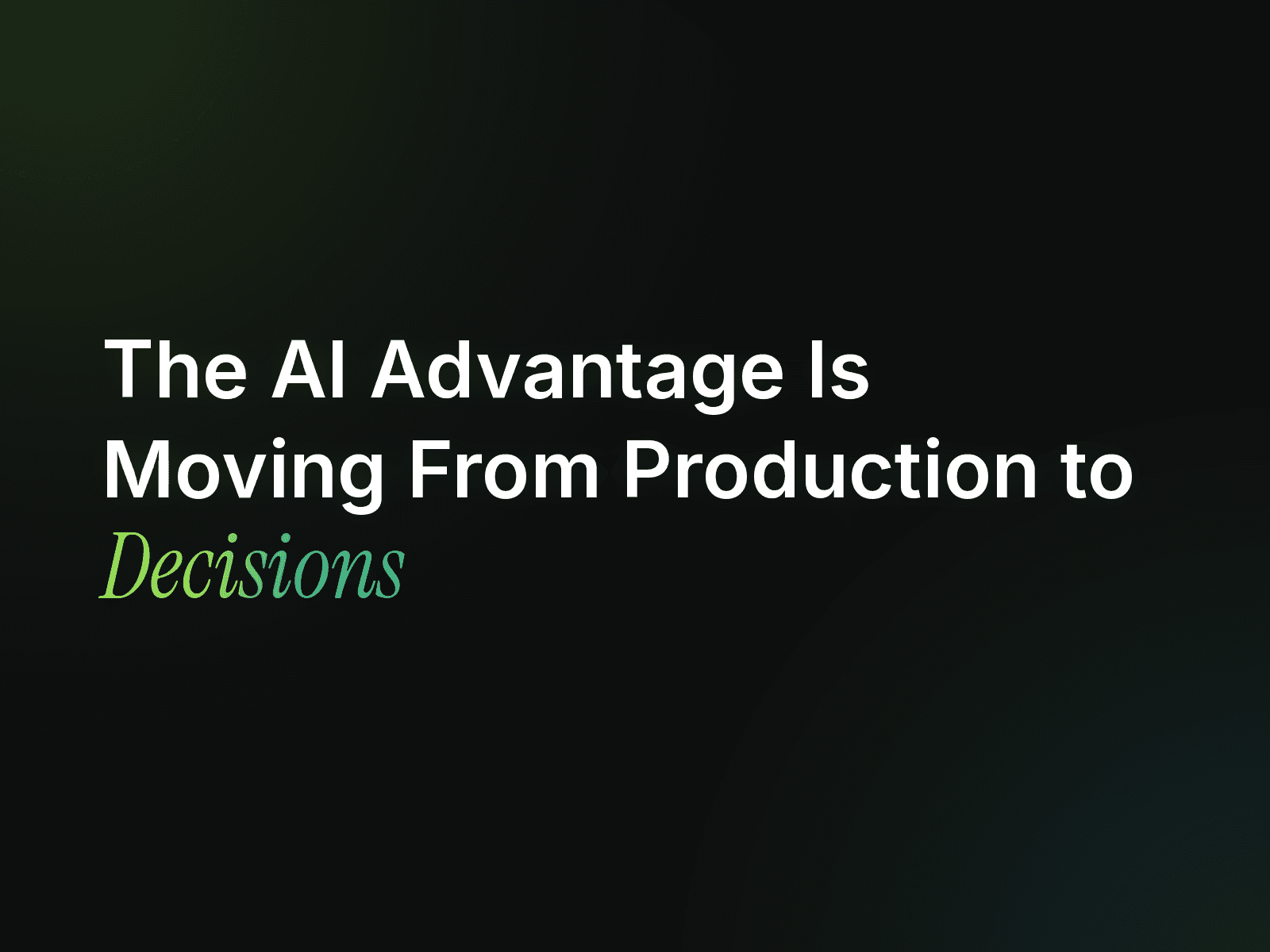 The AI Advantage Is Moving From Production to Decisions